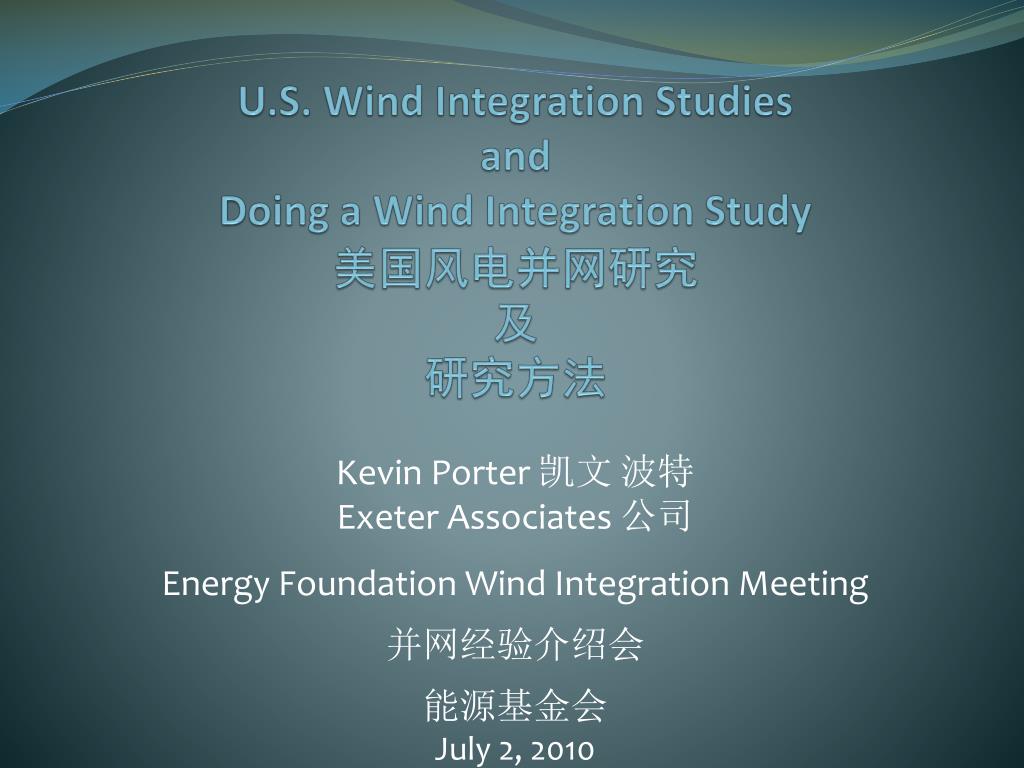 U.S. Wind Integration Studies
and
Doing a Wind Integration Study
美国风电并网研究
及
研究方法

Kevin Porter 凯文 波特
Exeter Associates 公司

Energy Foundation Wind Integration Meeting

并网经验介绍会

能源基金会

July 2, 2010